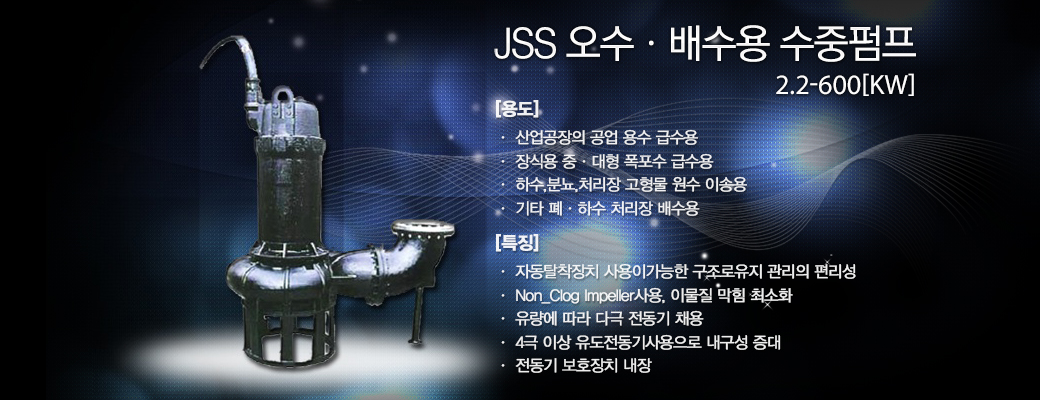 JSS 오수 · 배수용 수중펌프

2.2-600[KW]

[용도]

· 산업공장의 공업 용수 급수용
· 장식용 중 · 대형 폭포수 급수용
· 하수,분뇨,처리장 고형물 원수 이송용
· 기타 폐 · 하수 처리장 배수용

[특징]

· 자동탈착장치 사용이가능한 구조로유지 관리의 편리성
· Non_Clog Impeller사용, 이물질 막힘 최소화
· 유량에 따라 다극 전동기 채용
· 4극 이상 유도전동기사용으로 내구성 증대
· 전동기 보호장치 내장